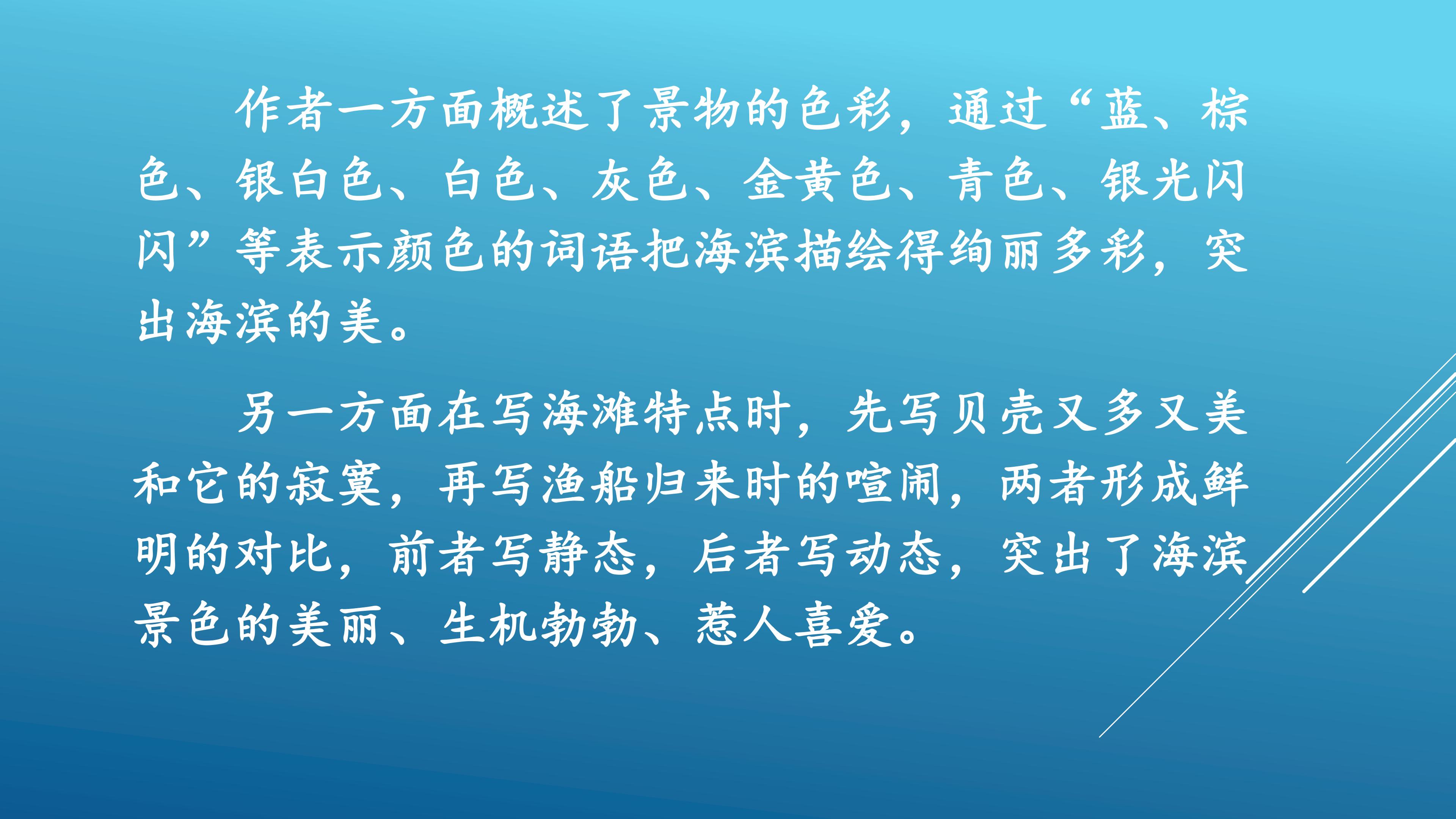 作者一方面概述了景物的色彩，通过“蓝、棕色、银白色、白色、灰色、金黄色、青色、银光闪闪”等表示颜色的词语把海滨描绘得绚丽多彩，突出海滨的美。

另一方面在写海滩特点时，先写贝壳又多又美和它的寂寞，再写渔船归来时的喧闹，两者形成鲜明的对比，前者写静态，后者写动态，突出了海滨景色的美丽、生机勃勃、惹人喜爱。